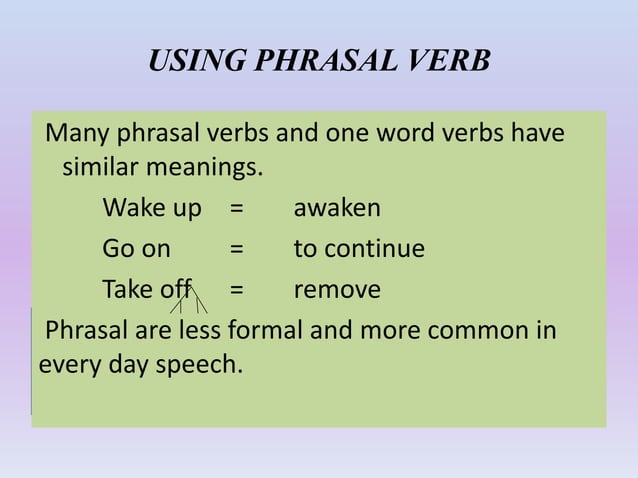 USING PHRASAL VERB

Many phrasal verbs and one word verbs have similar meanings.

Wake up = awaken

Go on = to continue

Take off = remove

Phrasal are less formal and more common in every day speech.